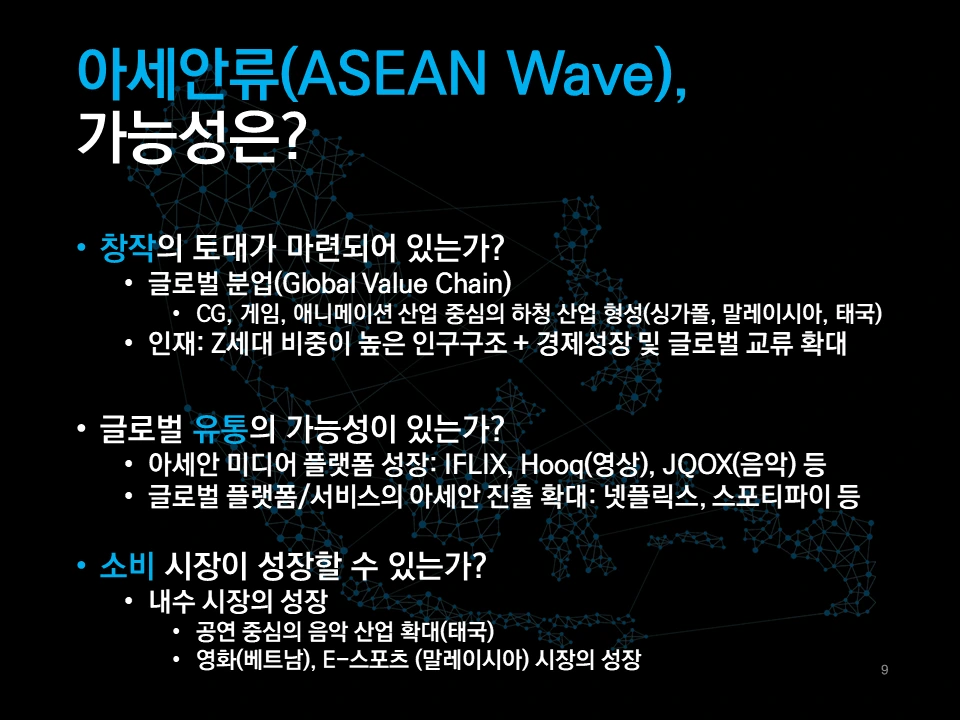 아세안류(ASEAN Wave),
가능성은?

• 창작의 토대가 마련되어 있는가?
 • 글로벌 분업(Global Value Chain)
  • CG, 게임, 애니메이션 산업 중심의 하청 산업 형성(싱가폴, 말레이시아, 태국)
 • 인재: Z세대 비중이 높은 인구구조 + 경제성장 및 글로벌 교류 확대

• 글로벌 유통의 가능성이 있는가?
 • 아세안 미디어 플랫폼 성장: IFLIX, Hooq(영상), JQOX(음악) 등
 • 글로벌 플랫폼/서비스의 아세안 진출 확대: 넷플릭스, 스포티파이 등

• 소비 시장이 성장할 수 있는가?
 • 내수 시장의 성장
  • 공연 중심의 음악 산업 확대(태국)
  • 영화(베트남), E-스포츠 (말레이시아) 시장의 성장

9